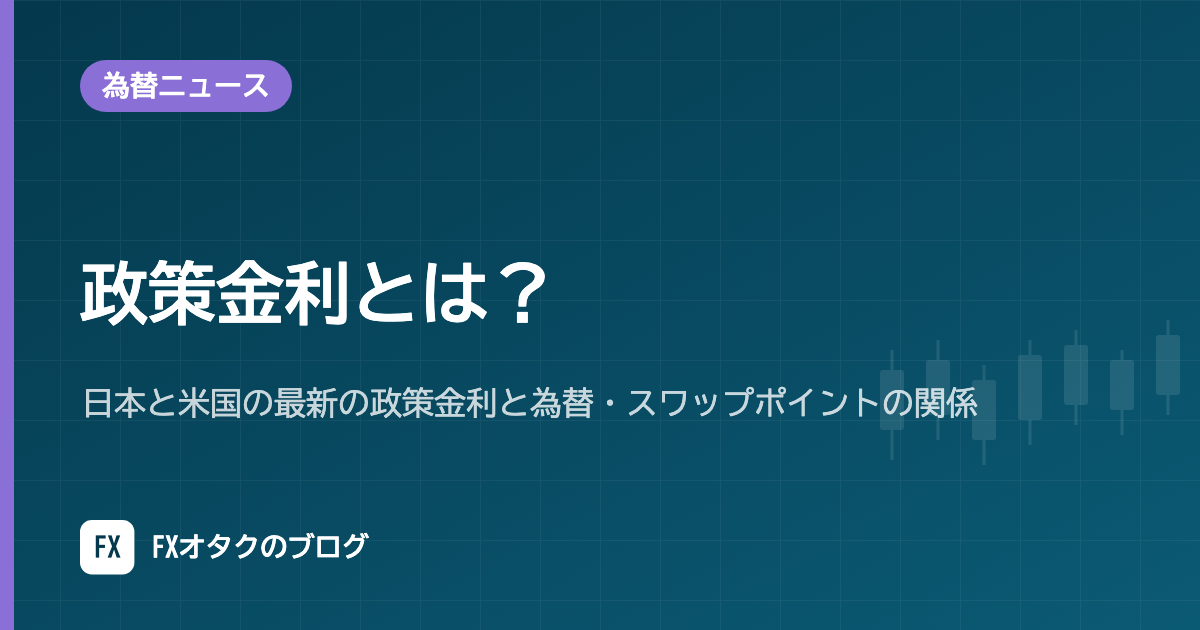 為替ニュース

政策金利とは？

日本と米国の最新の政策金利と為替・スワップポイントの関係

FX

FXオタクのブログ